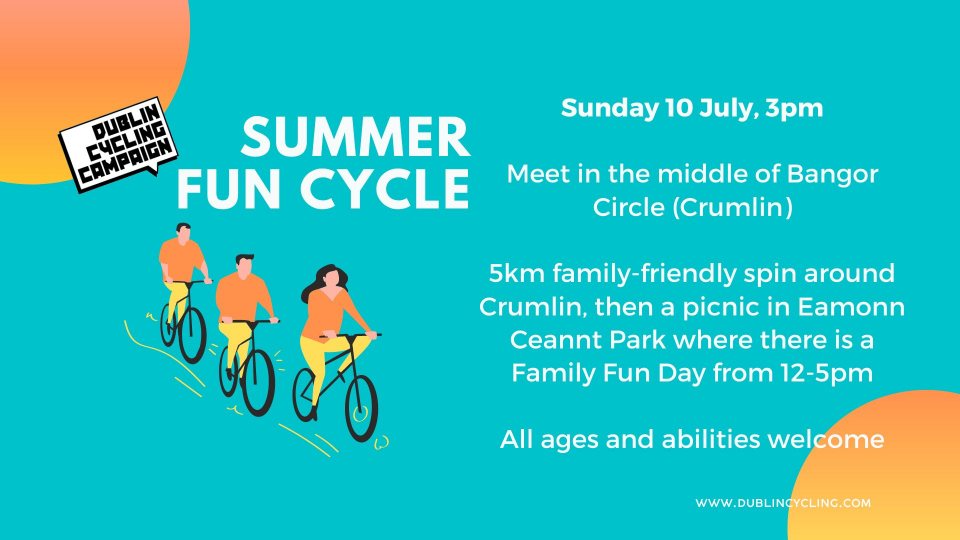 DUBLIN CYCLING CAMPAIGN

SUMMER FUN CYCLE

Sunday 10 July, 3pm

Meet in the middle of Bangor Circle (Crumlin)

5km family-friendly spin around Crumlin, then a picnic in Eamonn Ceannt Park where there is a Family Fun Day from 12-5pm

All ages and abilities welcome

WWW.DUBLINCYCLING.COM